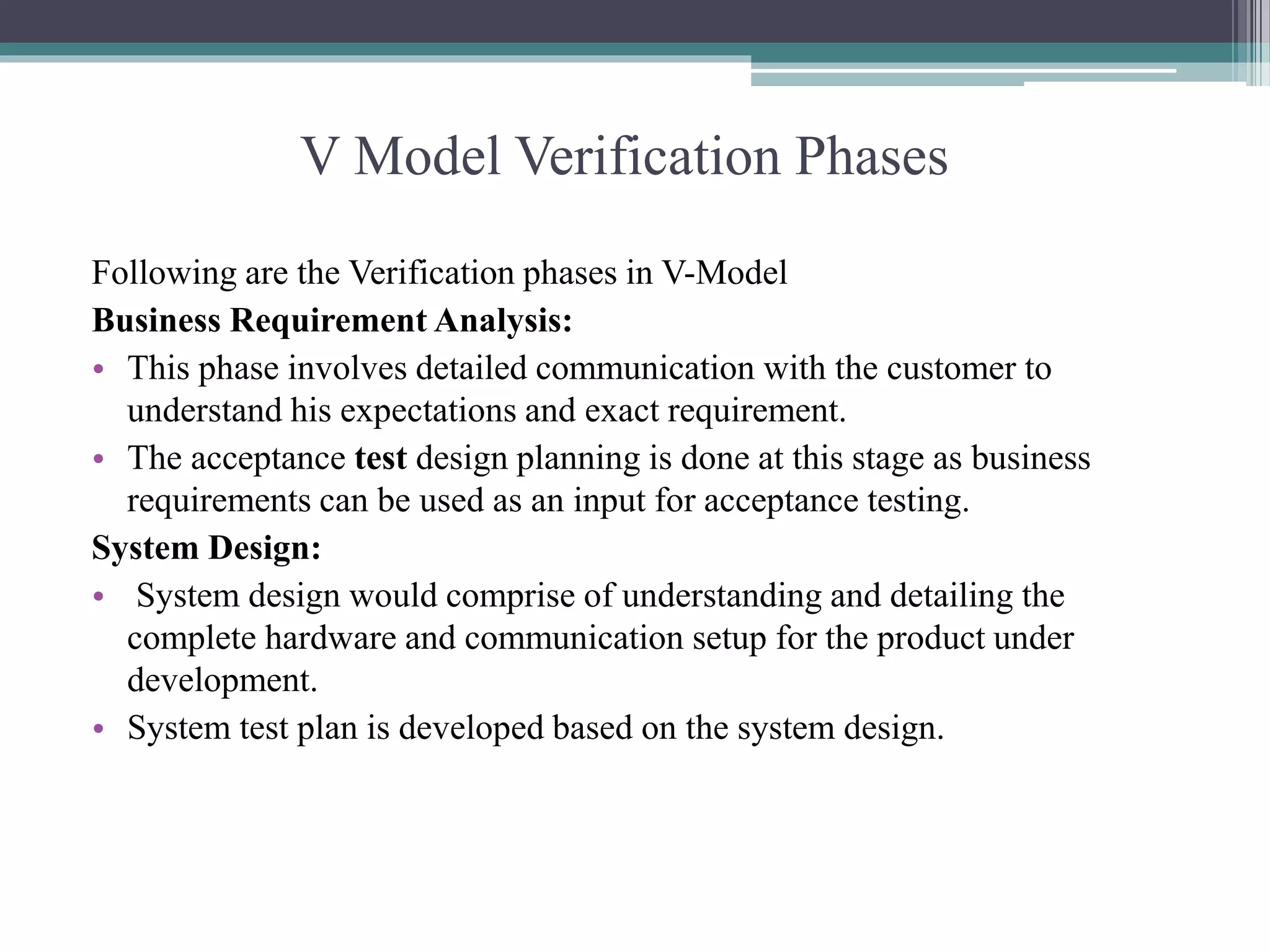 V Model Verification Phases

Following are the Verification phases in V-Model

Business Requirement Analysis:

• This phase involves detailed communication with the customer to understand his expectations and exact requirement.
• The acceptance test design planning is done at this stage as business requirements can be used as an input for acceptance testing.

System Design:

• System design would comprise of understanding and detailing the complete hardware and communication setup for the product under development.
• System test plan is developed based on the system design.